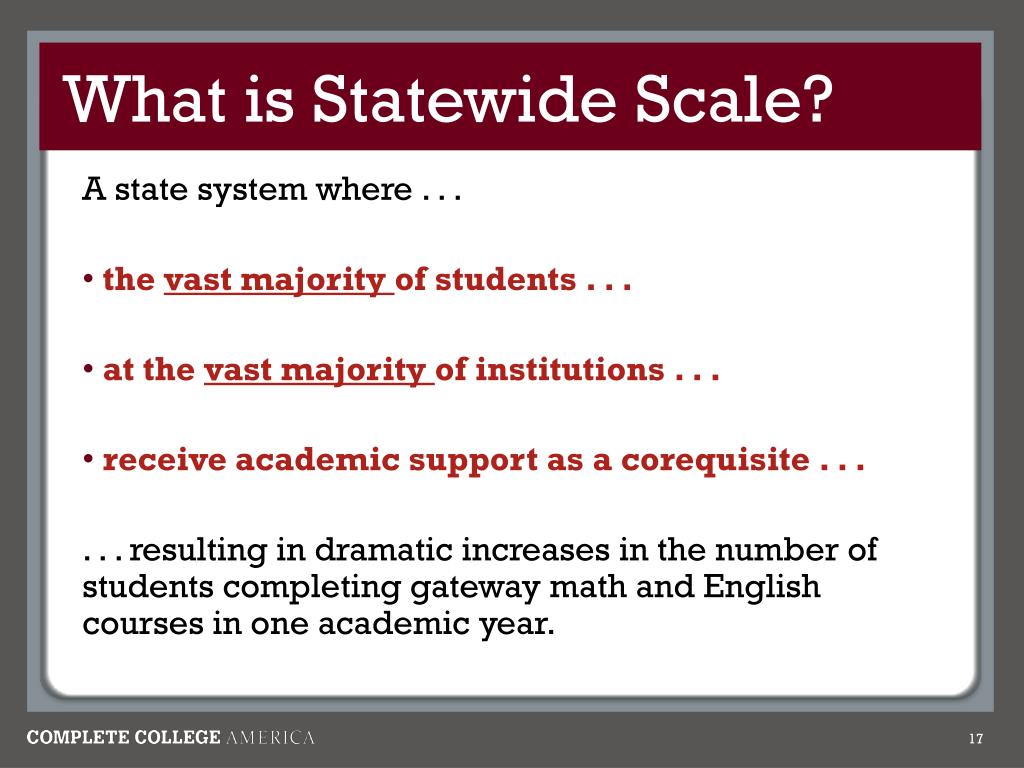 What is Statewide Scale?

A state system where . . .

• the vast majority of students . . .

• at the vast majority of institutions . . .

• receive academic support as a corequisite . . .

. . . resulting in dramatic increases in the number of students completing gateway math and English courses in one academic year.

COMPLETE COLLEGE AMERICA

17